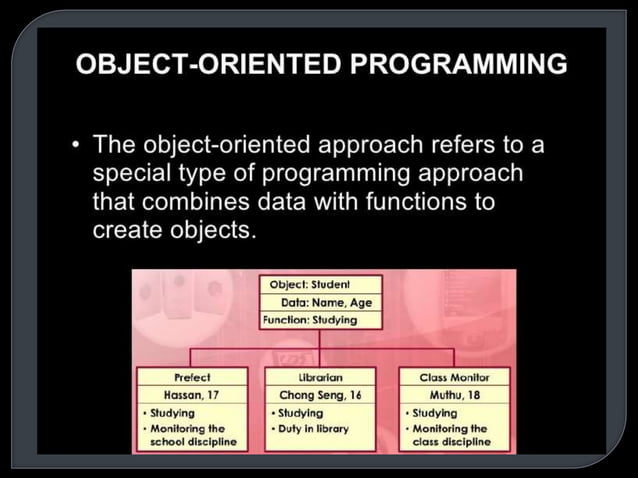 OBJECT-ORIENTED PROGRAMMING

• The object-oriented approach refers to a special type of programming approach that combines data with functions to create objects.

Object: Student
Data: Name, Age
Function: Studying

Prefect
Hassan, 17
• Studying
• Monitoring the school discipline

Librarian
Chong Seng, 16
• Studying
• Duty in library

Class Monitor
Muthu, 18
• Studying
• Monitoring the class discipline